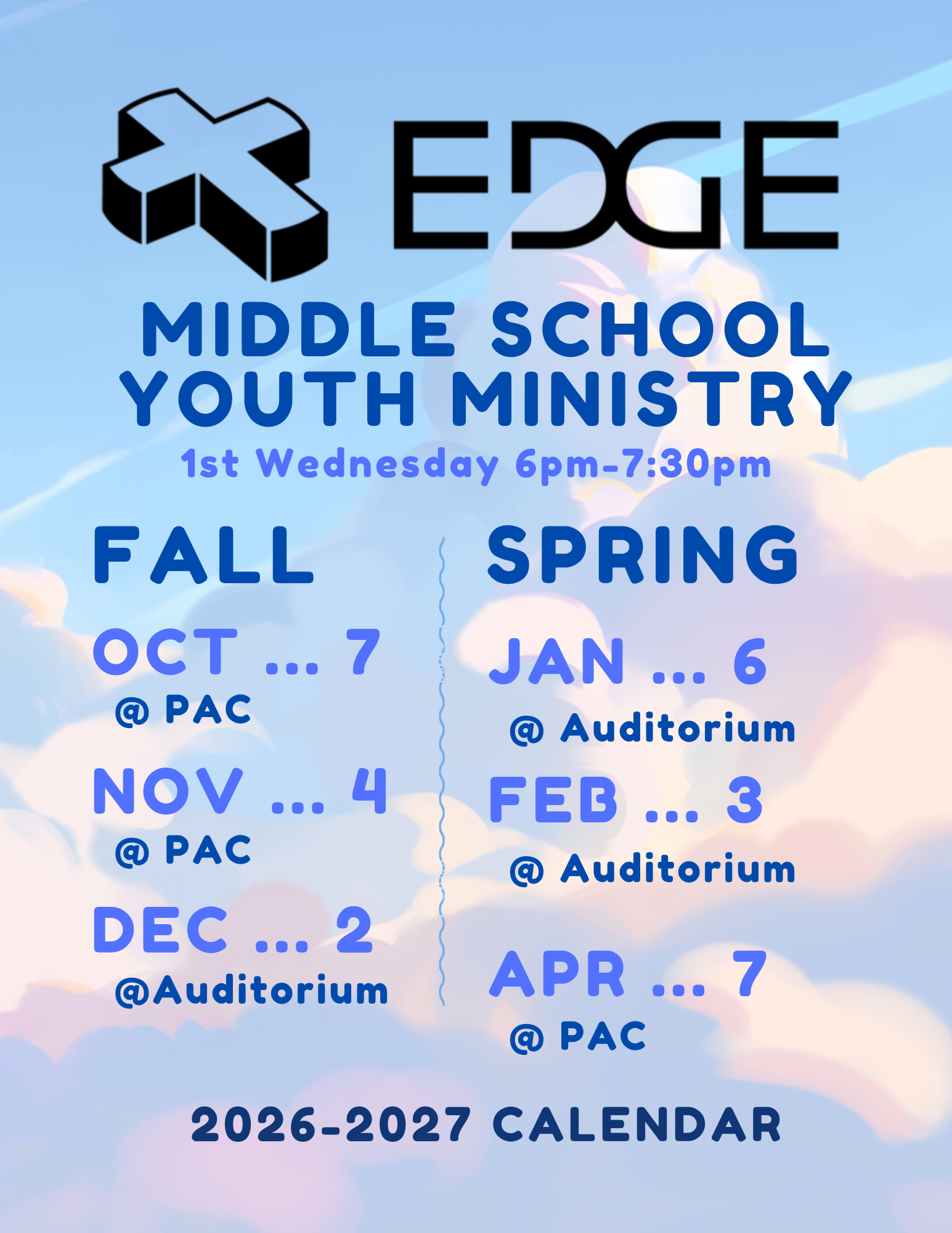 EDGE

MIDDLE SCHOOL YOUTH MINISTRY

1st Wednesday 6pm-7:30pm

FALL

OCT ... 7
@ PAC

NOV ... 4
@ PAC

DEC ... 2
@Auditorium

SPRING

JAN ... 6
@ Auditorium

FEB ... 3
@ Auditorium

APR ... 7
@ PAC

2026-2027 CALENDAR